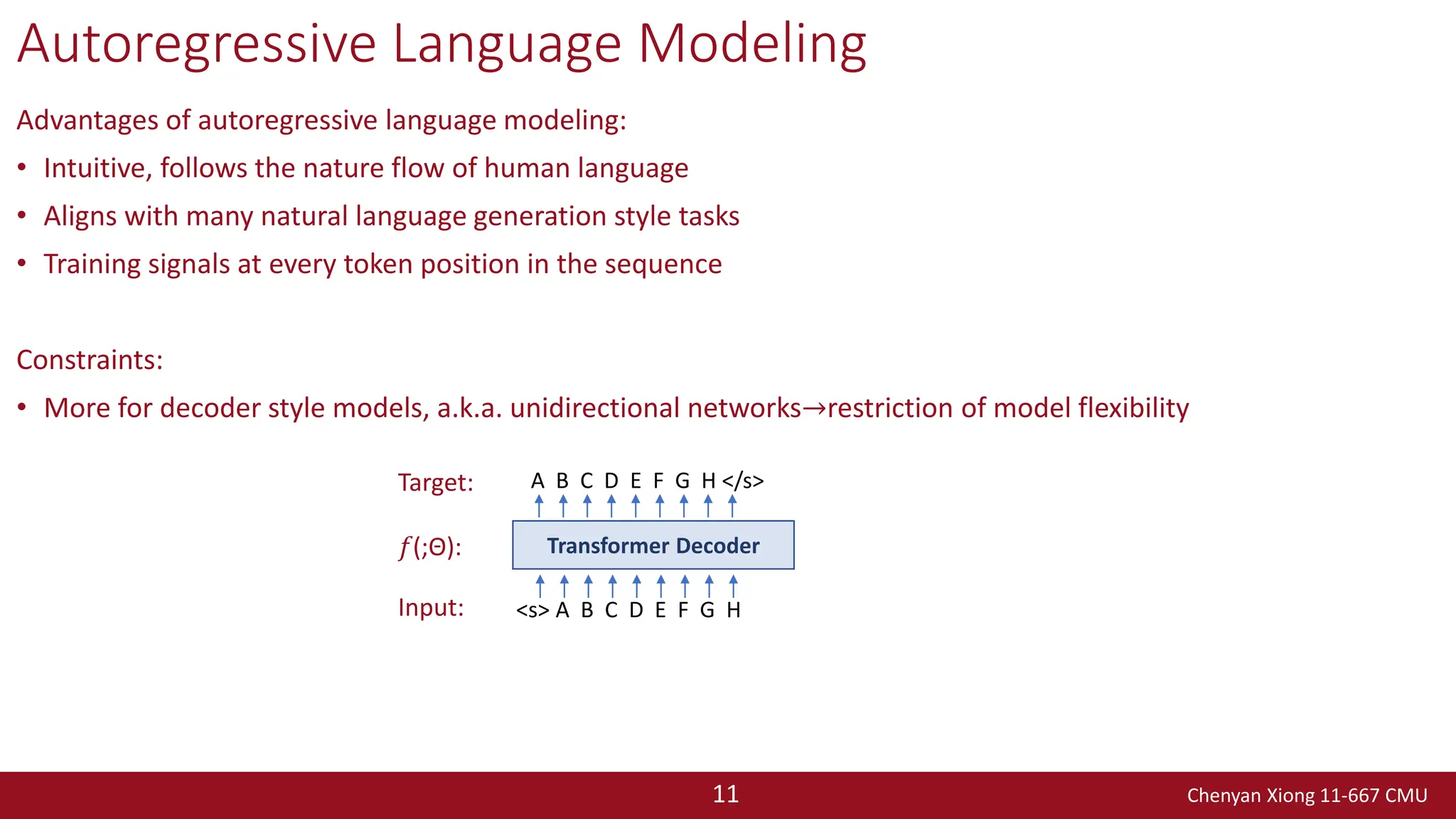 Autoregressive Language Modeling

Advantages of autoregressive language modeling:

• Intuitive, follows the nature flow of human language
• Aligns with many natural language generation style tasks
• Training signals at every token position in the sequence

Constraints:

• More for decoder style models, a.k.a. unidirectional networks→restriction of model flexibility

Target: A B C D E F G H </s>

$f(;\Theta)$: Transformer Decoder

Input: <s> A B C D E F G H

11

Chenyan Xiong 11-667 CMU